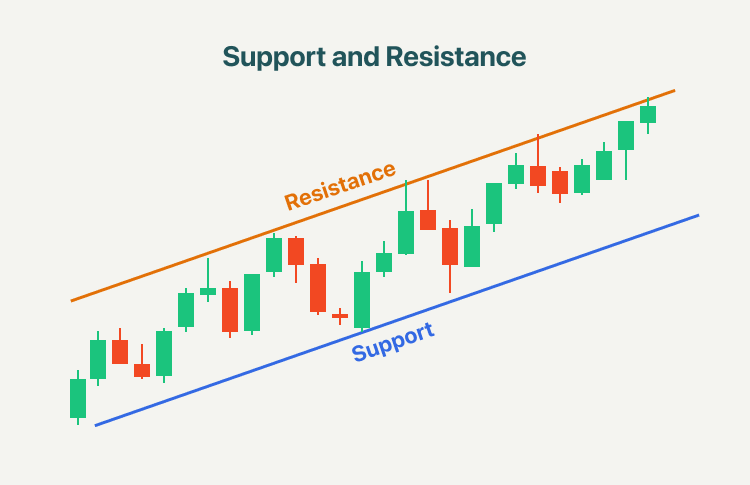 Support and Resistance

Resistance

Support